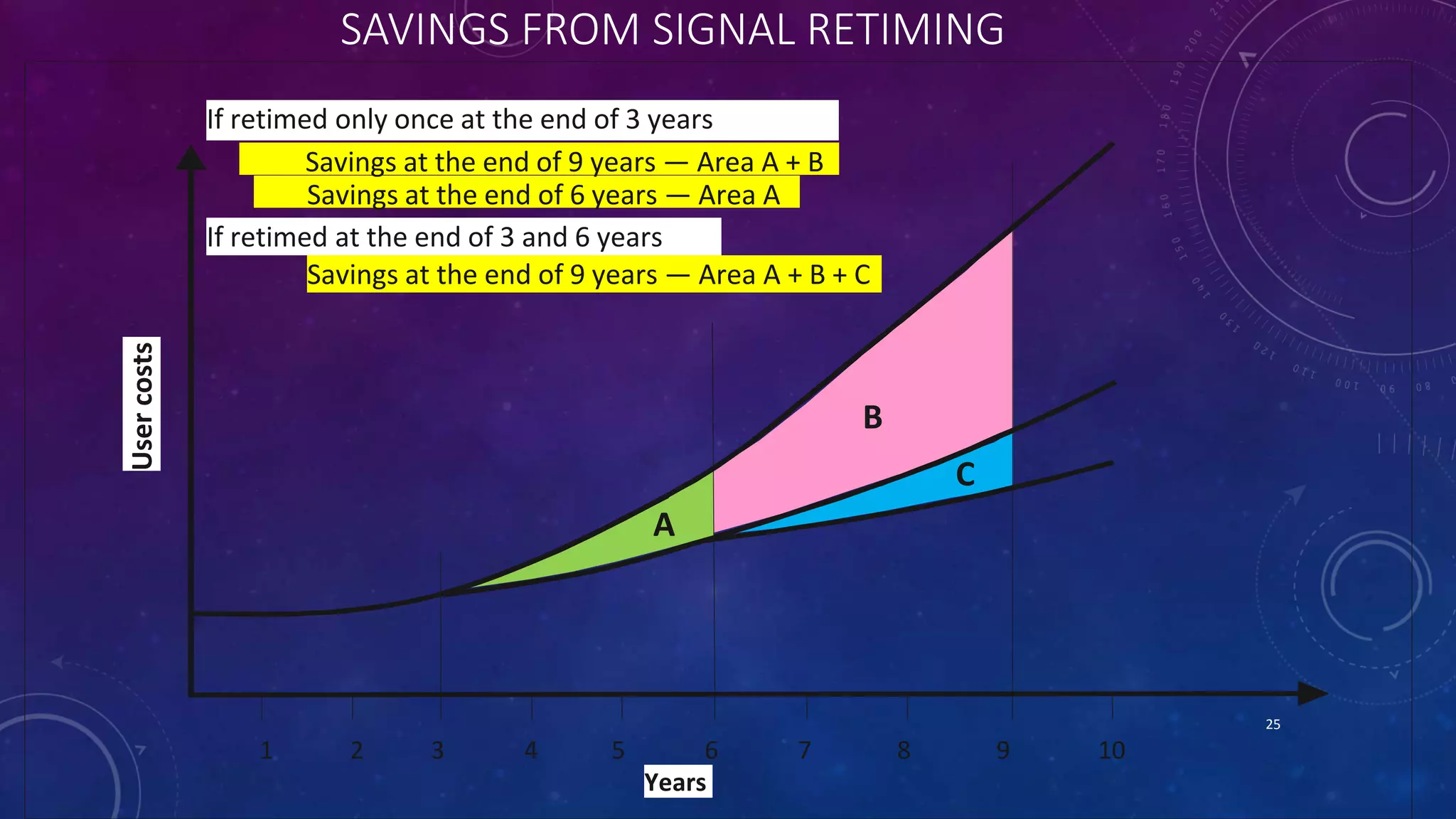 SAVINGS FROM SIGNAL RETIMING

If retimed only once at the end of 3 years

Savings at the end of 9 years — Area A + B

Savings at the end of 6 years — Area A

If retimed at the end of 3 and 6 years

Savings at the end of 9 years — Area A + B + C

User costs

B

C

A

1 2 3 4 5 6 7 8 9 10

Years

25